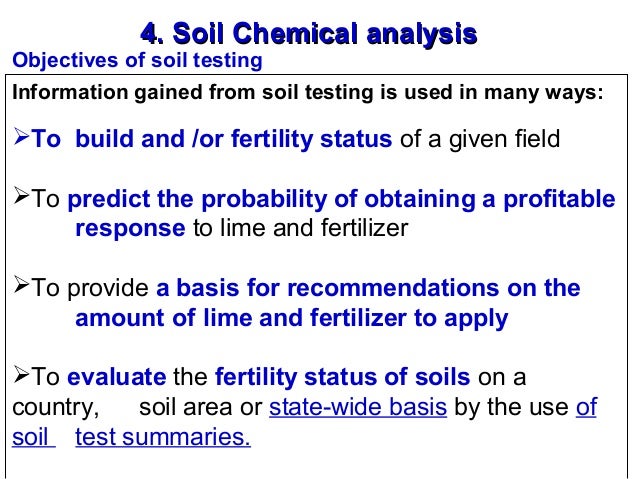 4. Soil Chemical analysis

Objectives of soil testing

Information gained from soil testing is used in many ways:

➢To build and /or fertility status of a given field

➢To predict the probability of obtaining a profitable response to lime and fertilizer

➢To provide a basis for recommendations on the amount of lime and fertilizer to apply

➢To evaluate the fertility status of soils on a country, soil area or state-wide basis by the use of soil test summaries.